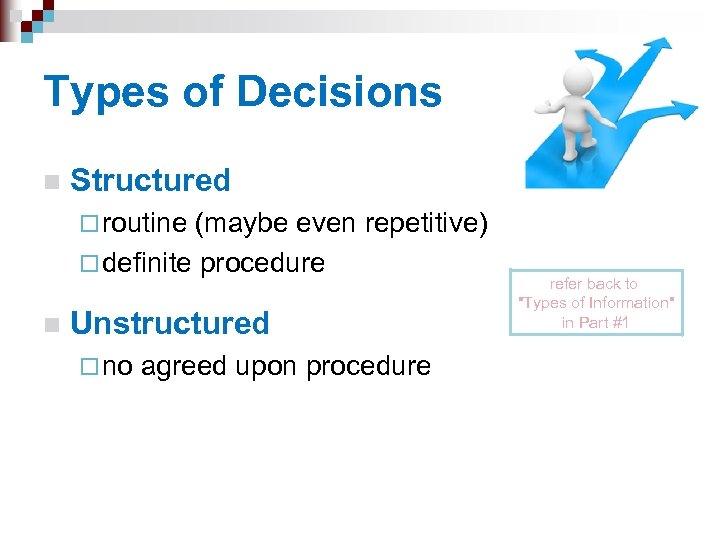 Types of Decisions

Structured
routine (maybe even repetitive)
definite procedure

Unstructured
no agreed upon procedure

refer back to "Types of Information" in Part #1